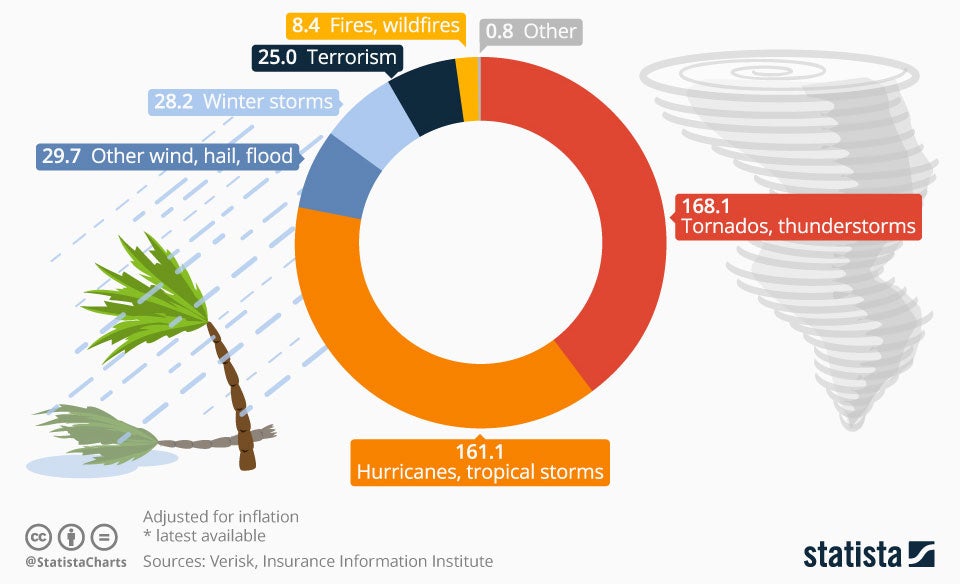 8.4 Fires, wildfires
0.8 Other
25.0 Terrorism
28.2 Winter storms
29.7 Other wind, hail, flood
168.1
Tornados, thunderstorms
161.1
Hurricanes, tropical storms

Adjusted for inflation
* latest available
@StatistaCharts
Sources: Verisk, Insurance Information Institute
statista